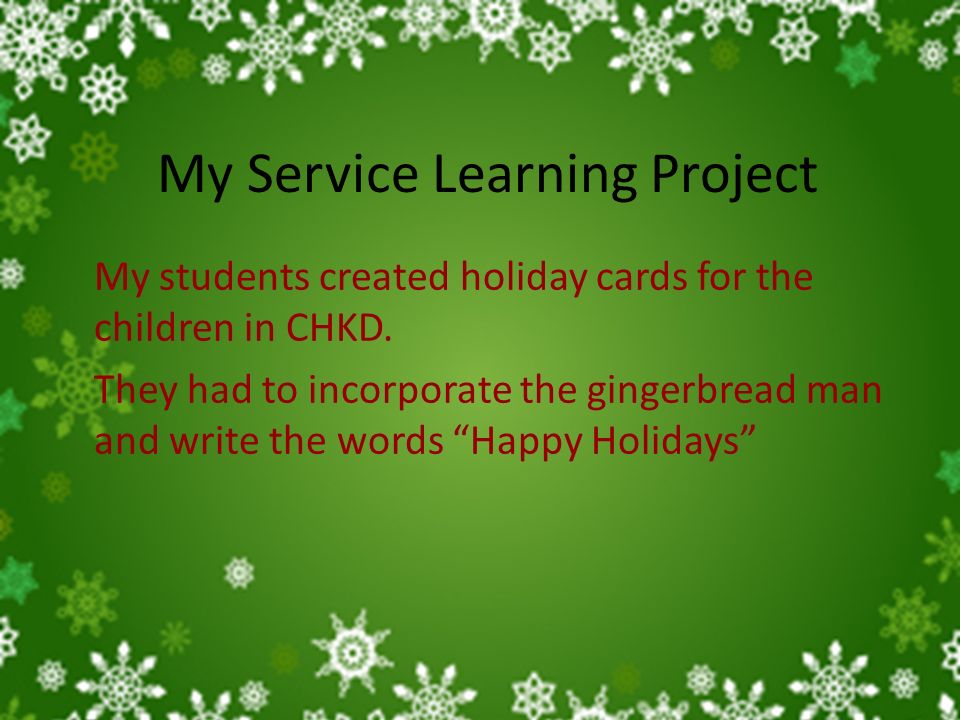 My Service Learning Project

My students created holiday cards for the children in CHKD.

They had to incorporate the gingerbread man and write the words “Happy Holidays”